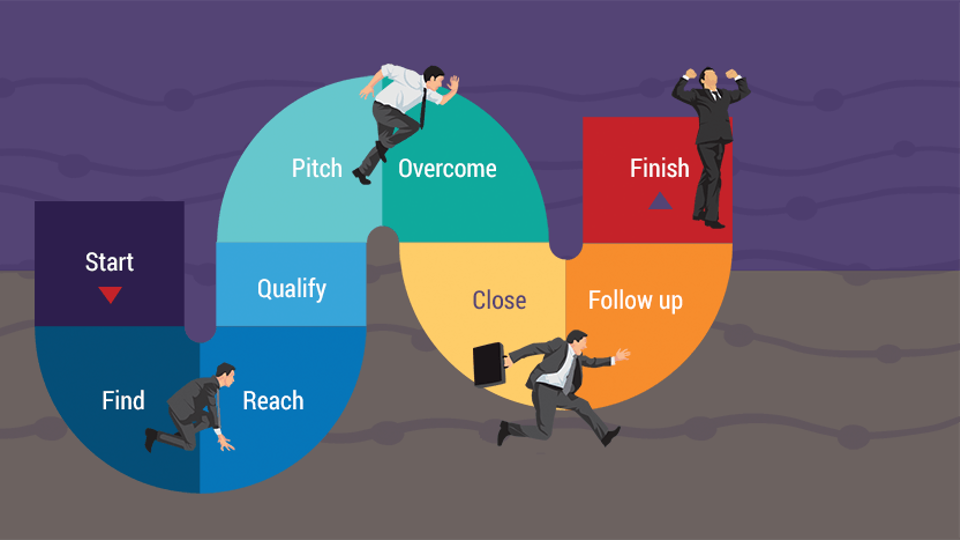 Start

Find

Reach

Qualify

Pitch

Overcome

Close

Follow up

Finish